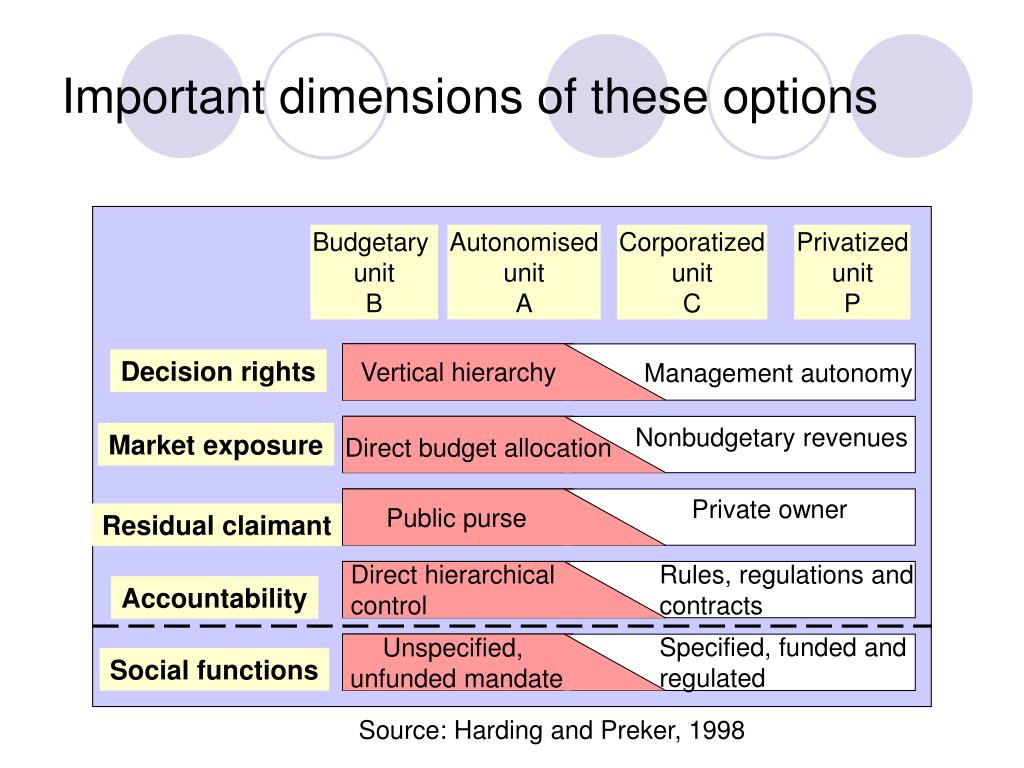 Important dimensions of these options

Budgetary unit B

Autonomised unit A

Corporatized unit C

Privatized unit P

Decision rights

Vertical hierarchy

Management autonomy

Market exposure

Direct budget allocation

Nonbudgetary revenues

Residual claimant

Public purse

Private owner

Accountability

Direct hierarchical control

Rules, regulations and contracts

Social functions

Unspecified, unfunded mandate

Specified, funded and regulated

Source: Harding and Preker, 1998